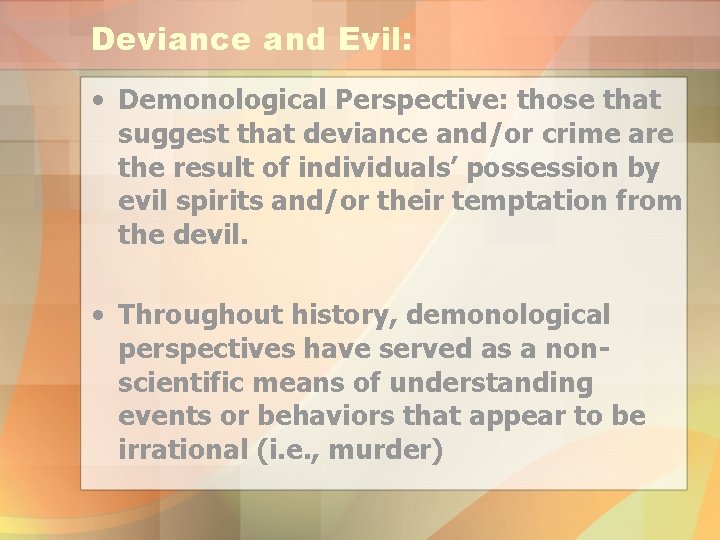 Deviance and Evil:

• Demonological Perspective: those that suggest that deviance and/or crime are the result of individuals' possession by evil spirits and/or their temptation from the devil.

• Throughout history, demonological perspectives have served as a non-scientific means of understanding events or behaviors that appear to be irrational (i.e., murder)